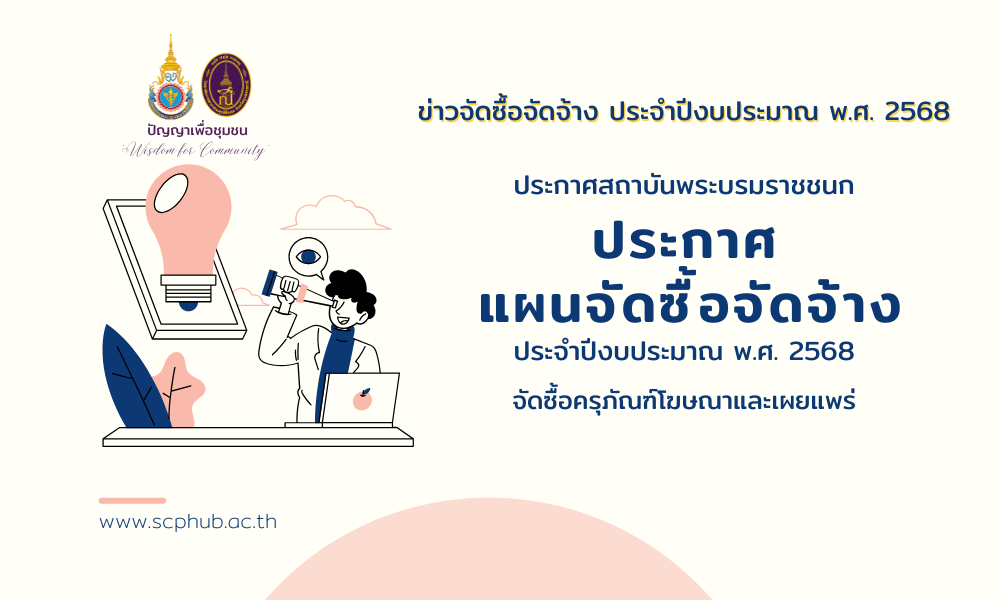 ปัญญาเพื่อชุมชน
Wisdom for Community

ข่าวจัดซื้อจัดจ้าง ประจำปีงบประมาณ พ.ศ. 2568

ประกาศสถาบันพระบรมราชชนก

ประกาศ
แผนจัดซื้อจัดจ้าง

ประจำปีงบประมาณ พ.ศ. 2568

จัดซื้อครุภัณฑ์โฆษณาและเผยแพร่

www.scphub.ac.th